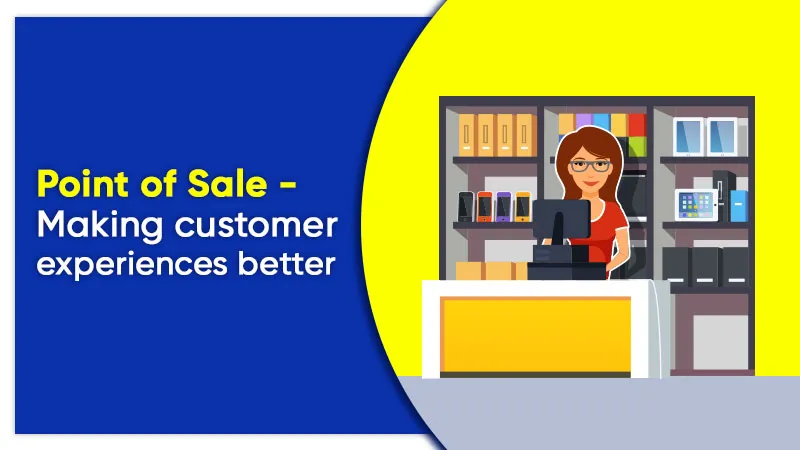 Point of Sale - Making customer experiences better